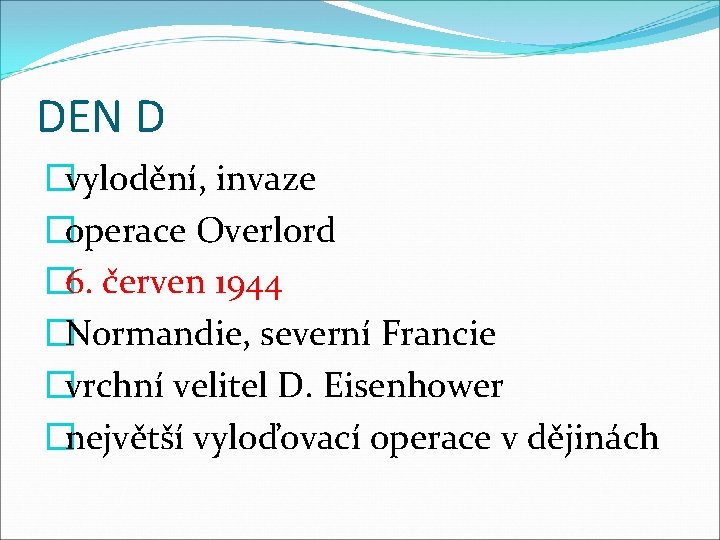 DEN D

vylodění, invaze
operace Overlord
6. červen 1944
Normandie, severní Francie
vrchní velitel D. Eisenhower
největší vyloďovací operace v dějinách